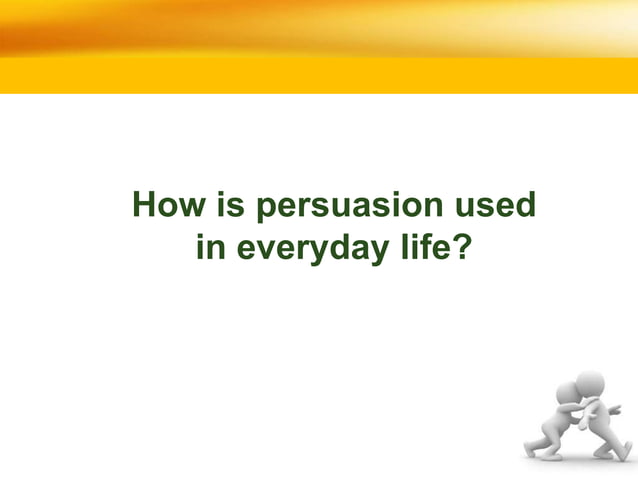 How is persuasion used in everyday life?